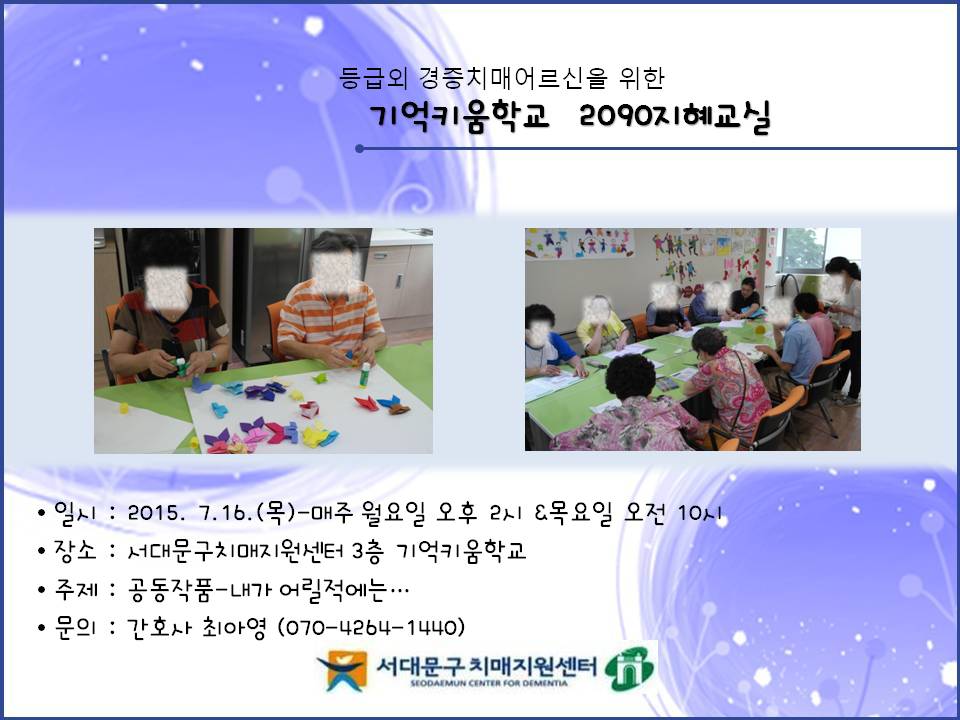 등급외 경증치매어르신을 위한
기억키움학교 2090지혜교실

• 일시 : 2015. 7.16.(목)-매주 월요일 오후 2시 &목요일 오전 10시
• 장소 : 서대문구치매지원센터 3층 기억키움학교
• 주제 : 공동작품-내가 어릴적에는…
• 문의 : 간호사 최아영 (070-4264-1440)

서대문구 치매지원센터
SEODAEMUN CENTER FOR DEMENTIA